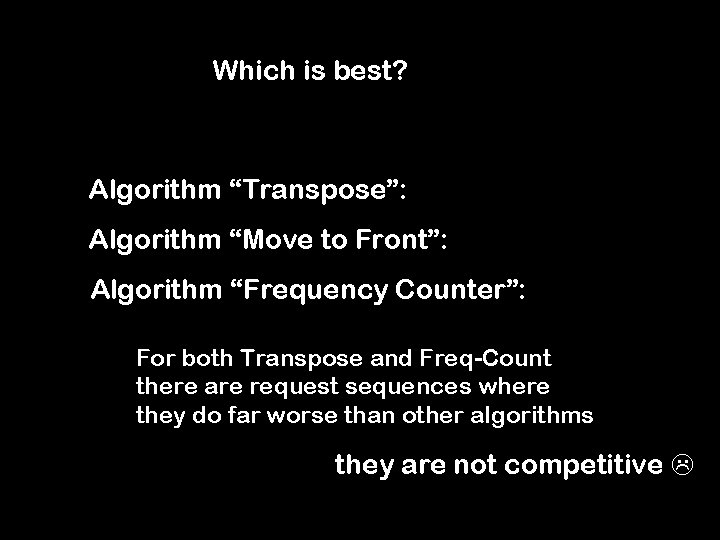 Which is best?

Algorithm “Transpose”:

Algorithm “Move to Front”:

Algorithm “Frequency Counter”:

For both Transpose and Freq-Count there are request sequences where they do far worse than other algorithms

they are not competitive ☹